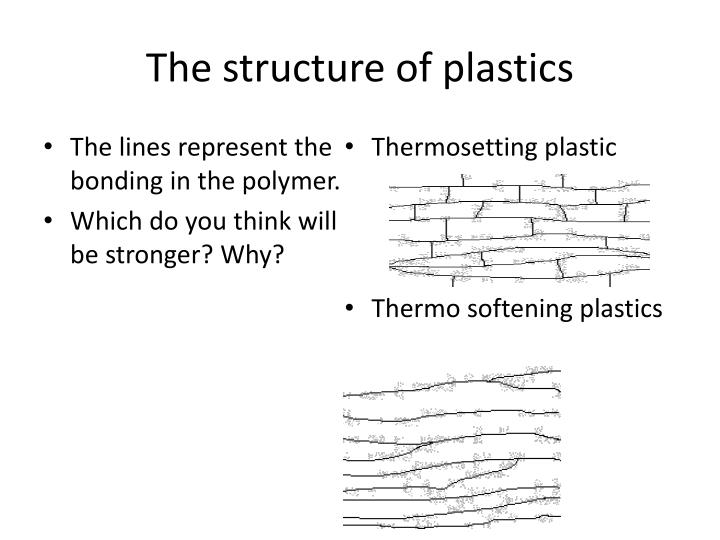 The structure of plastics

• The lines represent the bonding in the polymer.
• Which do you think will be stronger? Why?

• Thermosetting plastic

• Thermo softening plastics